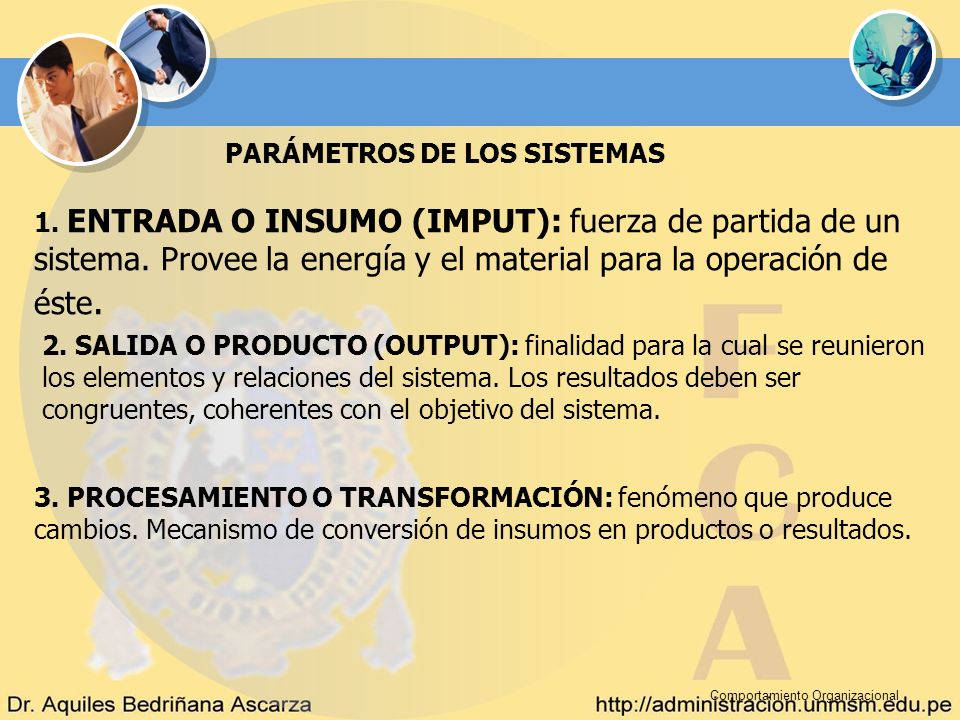 PARÁMETROS DE LOS SISTEMAS

1. ENTRADA O INSUMO (IMPUT): fuerza de partida de un sistema. Provee la energía y el material para la operación de éste.

2. SALIDA O PRODUCTO (OUTPUT): finalidad para la cual se reunieron los elementos y relaciones del sistema. Los resultados deben ser congruentes, coherentes con el objetivo del sistema.

3. PROCESAMIENTO O TRANSFORMACIÓN: fenómeno que produce cambios. Mecanismo de conversión de insumos en productos o resultados.

F
C
A

Dr. Aquiles Bedriñana Ascarza

Comportamiento Organizacional

http://administracion.unmsm.edu.pe